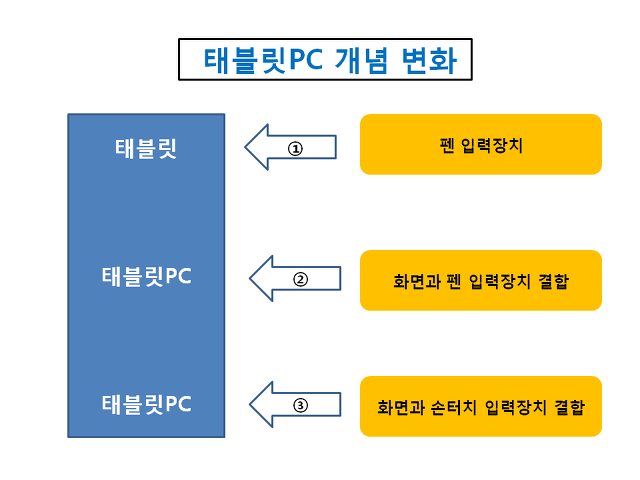 태블릿PC 개념 변화

태블릿

①

펜 입력장치

태블릿PC

②

화면과 펜 입력장치 결합

태블릿PC

③

화면과 손터치 입력장치 결합